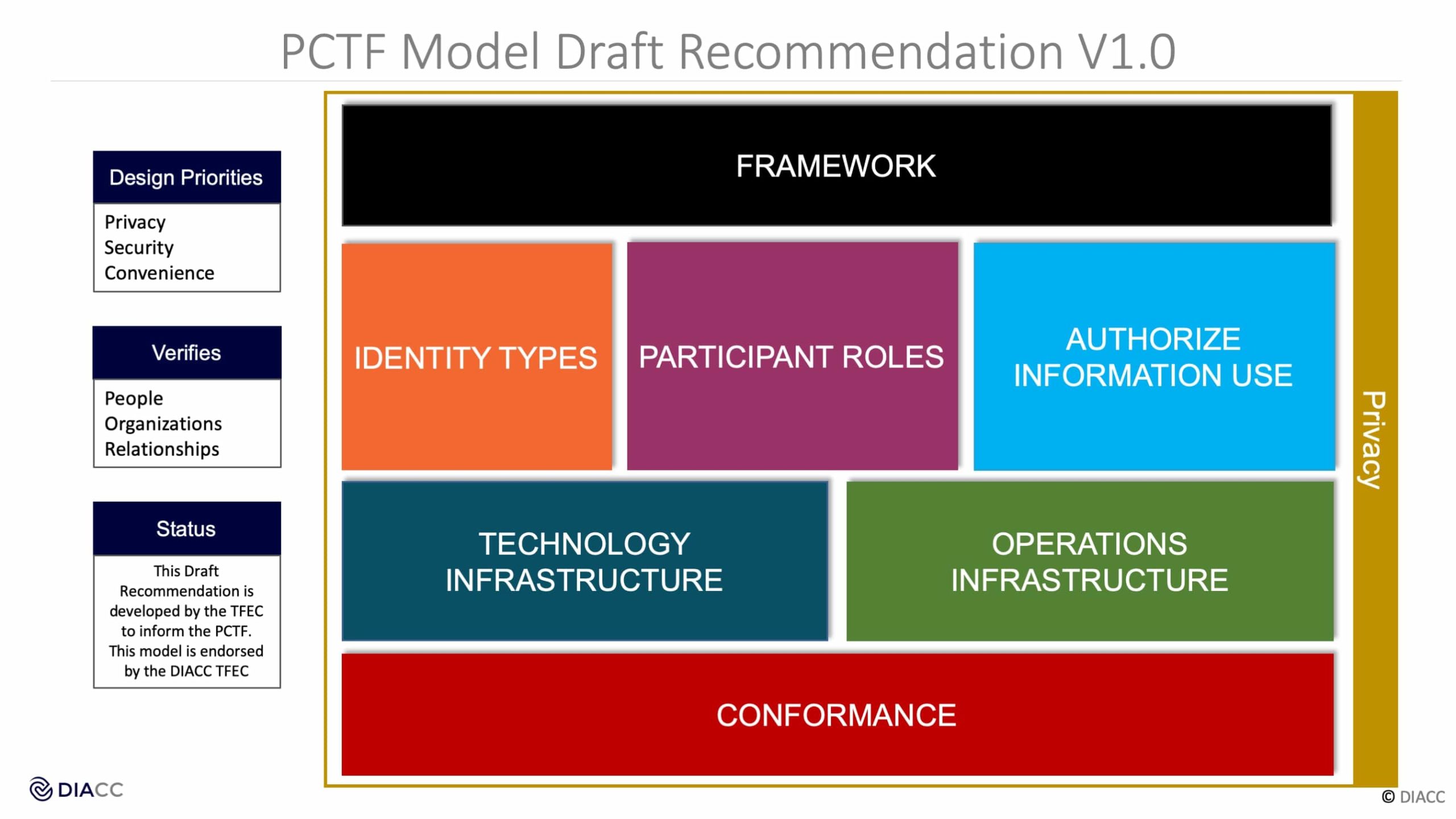 PCTF Model Draft Recommendation V1.0

Design Priorities

Privacy
Security
Convenience

Verifies

People
Organizations
Relationships

Status

This Draft Recommendation is developed by the TFEC to inform the PCTF. This model is endorsed by the DIACC TFEC

FRAMEWORK

IDENTITY TYPES

PARTICIPANT ROLES

AUTHORIZE INFORMATION USE

TECHNOLOGY INFRASTRUCTURE

OPERATIONS INFRASTRUCTURE

CONFORMANCE

Privacy

DIACC

© DIACC